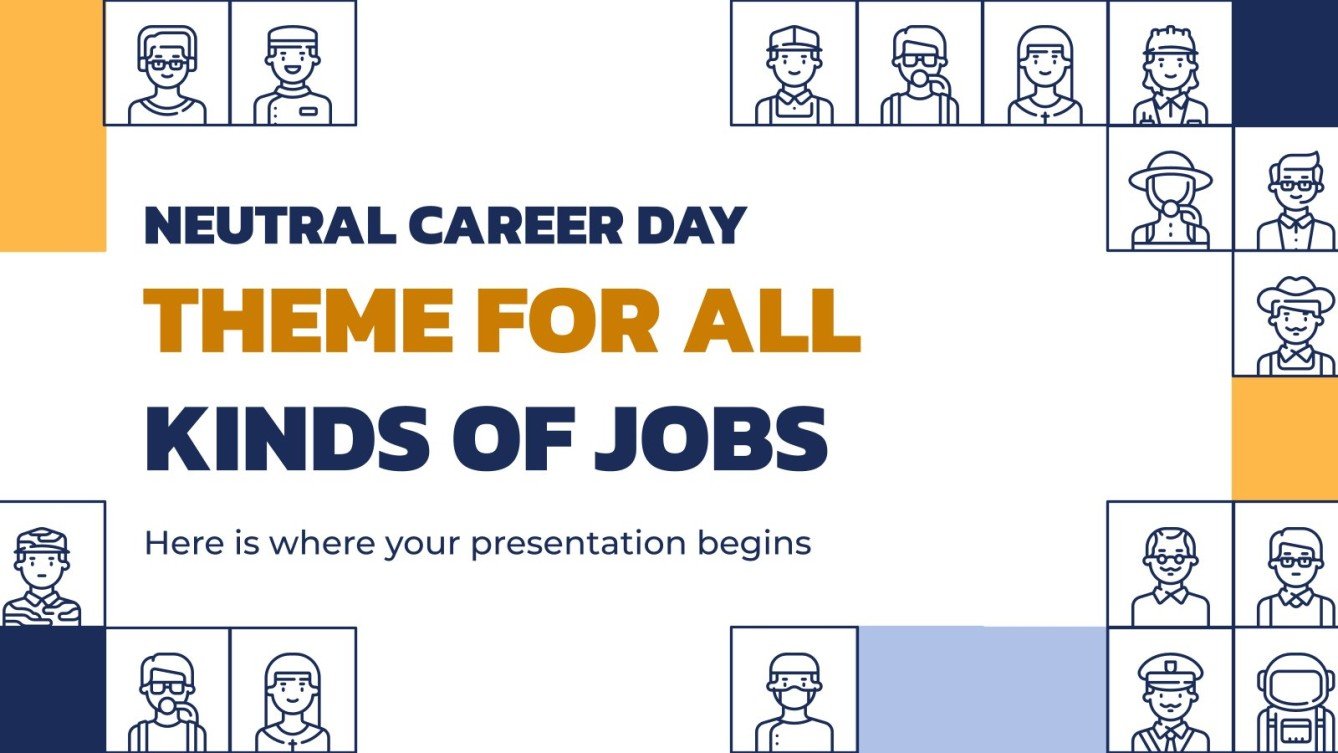 NEUTRAL CAREER DAY
THEME FOR ALL
KINDS OF JOBS

Here is where your presentation begins